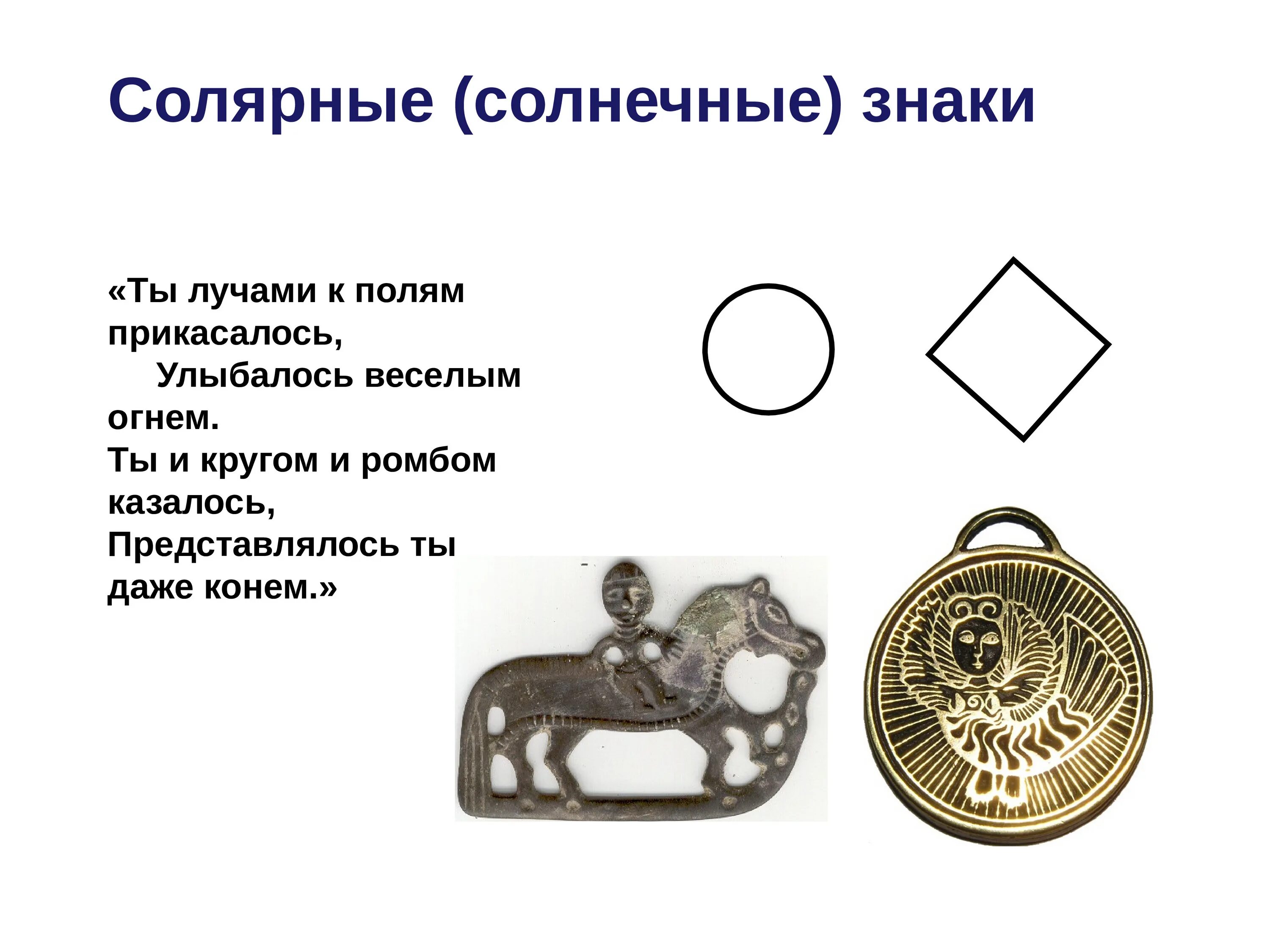 Солярные (солнечные) знаки

«Ты лучами к полям прикасалось,
Улыбалось веселым огнем.
Ты и кругом и ромбом казалось,
Представлялось ты даже конем.»